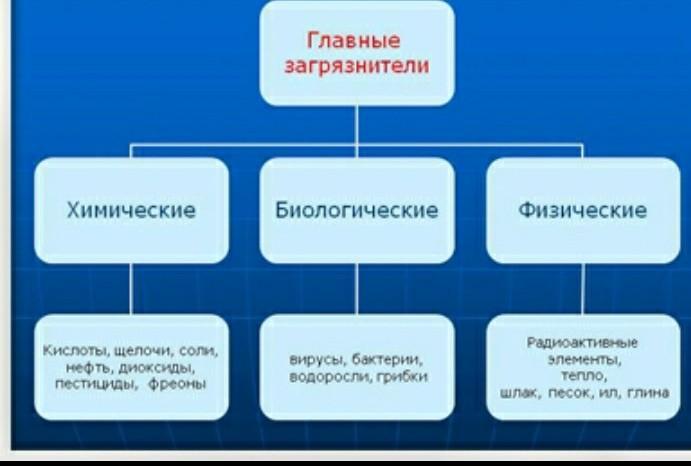 Главные загрязнители

Химические

Биологические

Физические

Кислоты, щелочи, соли, нефть, диоксиды, пестициды, фреоны

вирусы, бактерии, водоросли, грибки

Радиоактивные элементы, тепло, шлак, песок, ил, глина